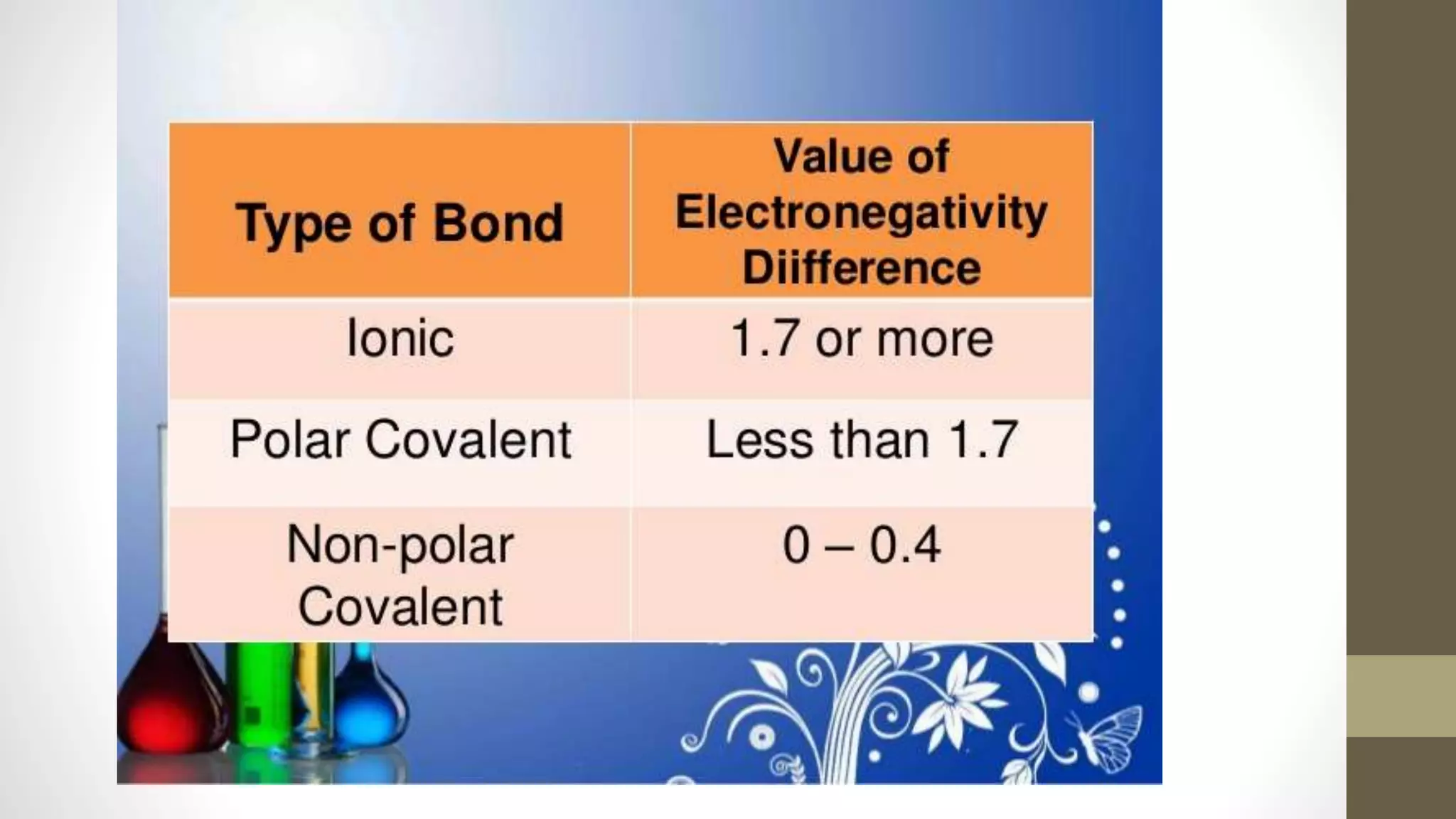 | Type of Bond | Value of Electronegativity Diifference |
|---|---|
| Ionic | 1.7 or more |
| Polar Covalent | Less than 1.7 |
| Non-polar Covalent | 0 – 0.4 |